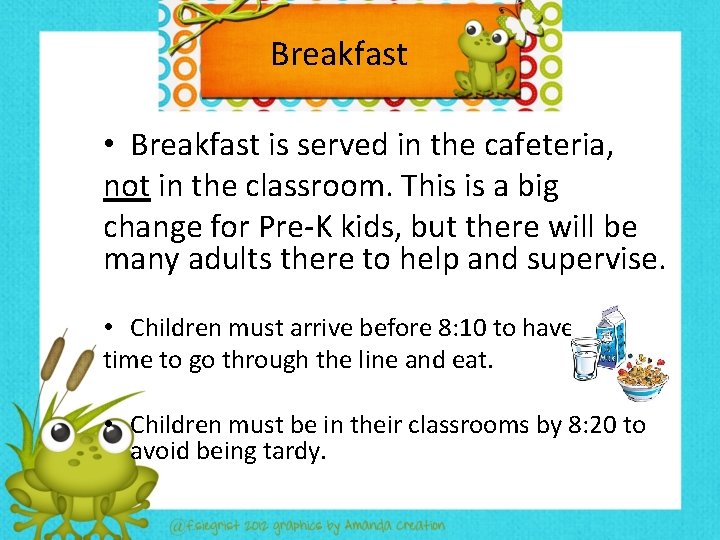 Breakfast

• Breakfast is served in the cafeteria, not in the classroom. This is a big change for Pre-K kids, but there will be many adults there to help and supervise.

• Children must arrive before 8:10 to have time to go through the line and eat.

• Children must be in their classrooms by 8:20 to avoid being tardy.

@fsiegrist 2012 graphics by Amanda creation